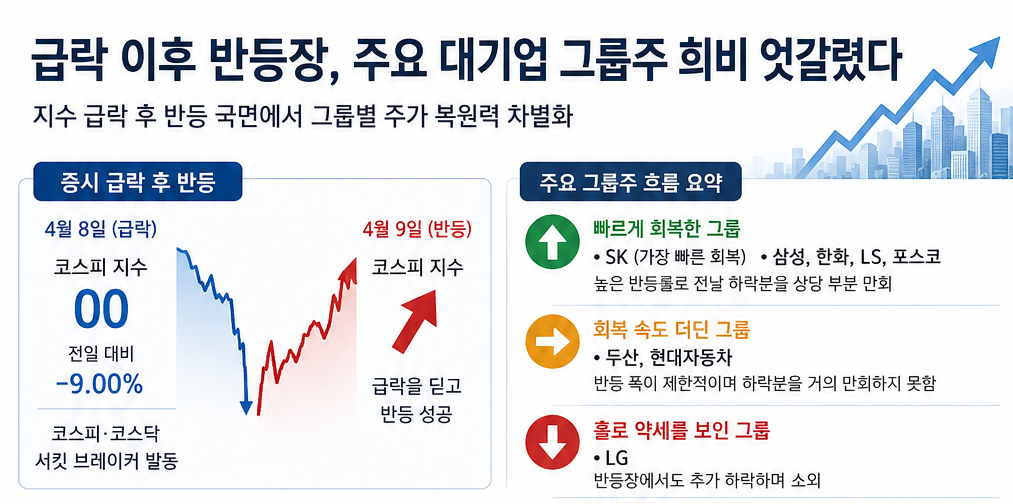 급락 이후 반등장, 주요 대기업 그룹주 희비 엇갈렸다

지수 급락 후 반등 국면에서 그룹별 주가 복원력 차별화

증시 급락 후 반등

4월 8일 (급락)

코스피 지수

00

전일 대비
-9.00%

코스피·코스닥
서킷 브레이커 발동

4월 9일 (반등)

코스피 지수

급락을 딛고
반등 성공

주요 그룹주 흐름 요약

빠르게 회복한 그룹
• SK (가장 빠른 회복) • 삼성, 한화, LS, 포스코
높은 반등률로 전날 하락분을 상당 부분 만회

회복 속도 더딘 그룹
• 두산, 현대자동차
반등 폭이 제한적이며 하락분을 거의 만회하지 못함

홀로 약세를 보인 그룹
• LG
반등장에서도 추가 하락하며 소외